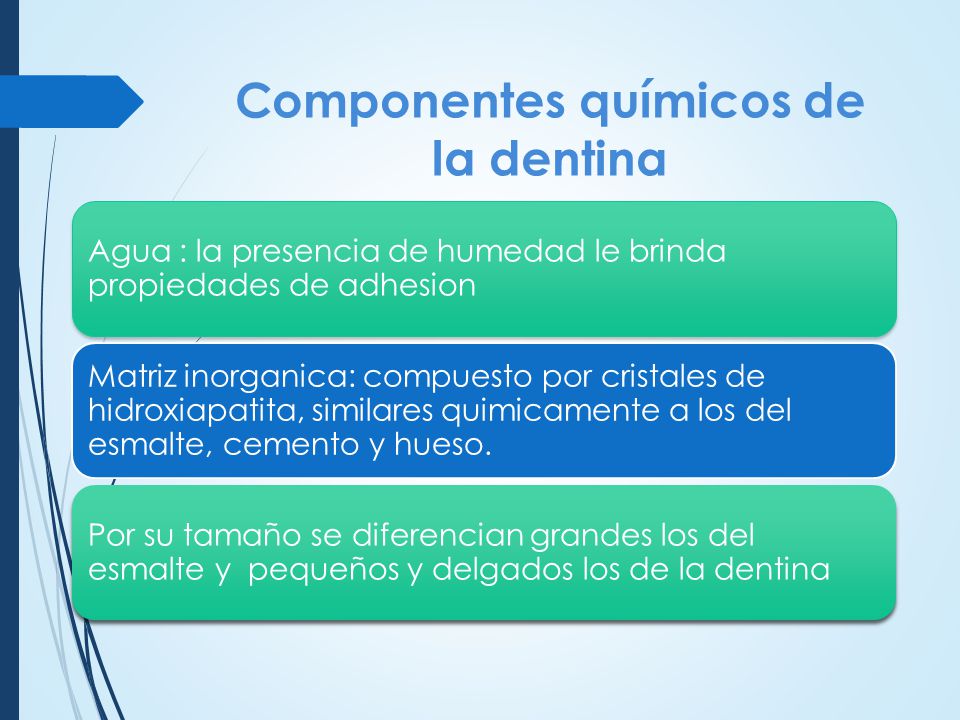 Componentes químicos de la dentina

Agua : la presencia de humedad le brinda propiedades de adhesion

Matriz inorganica: compuesto por cristales de hidroxiapatita, similares quimicamente a los del esmalte, cemento y hueso.

Por su tamaño se diferencian grandes los del esmalte y pequeños y delgados los de la dentina